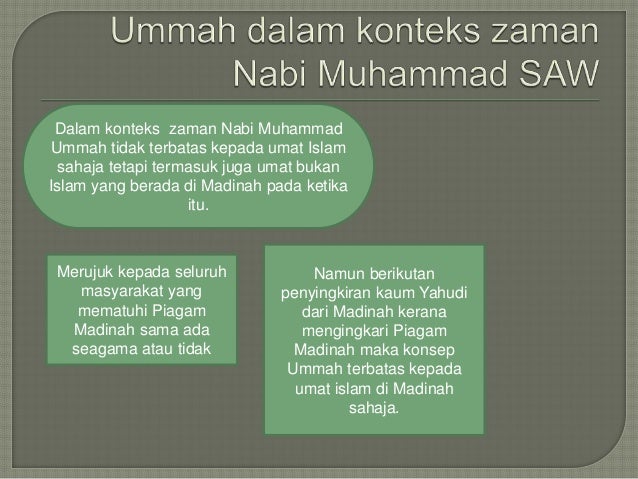 Ummah dalam konteks zaman Nabi Muhammad SAW

Dalam konteks zaman Nabi Muhammad Ummah tidak terbatas kepada umat Islam sahaja tetapi termasuk juga umat bukan Islam yang berada di Madinah pada ketika itu.

Merujuk kepada seluruh masyarakat yang mematuhi Piagam Madinah sama ada seagama atau tidak

Namun berikutan penyingkiran kaum Yahudi dari Madinah kerana mengingkari Piagam Madinah maka konsep Ummah terbatas kepada umat islam di Madinah sahaja.